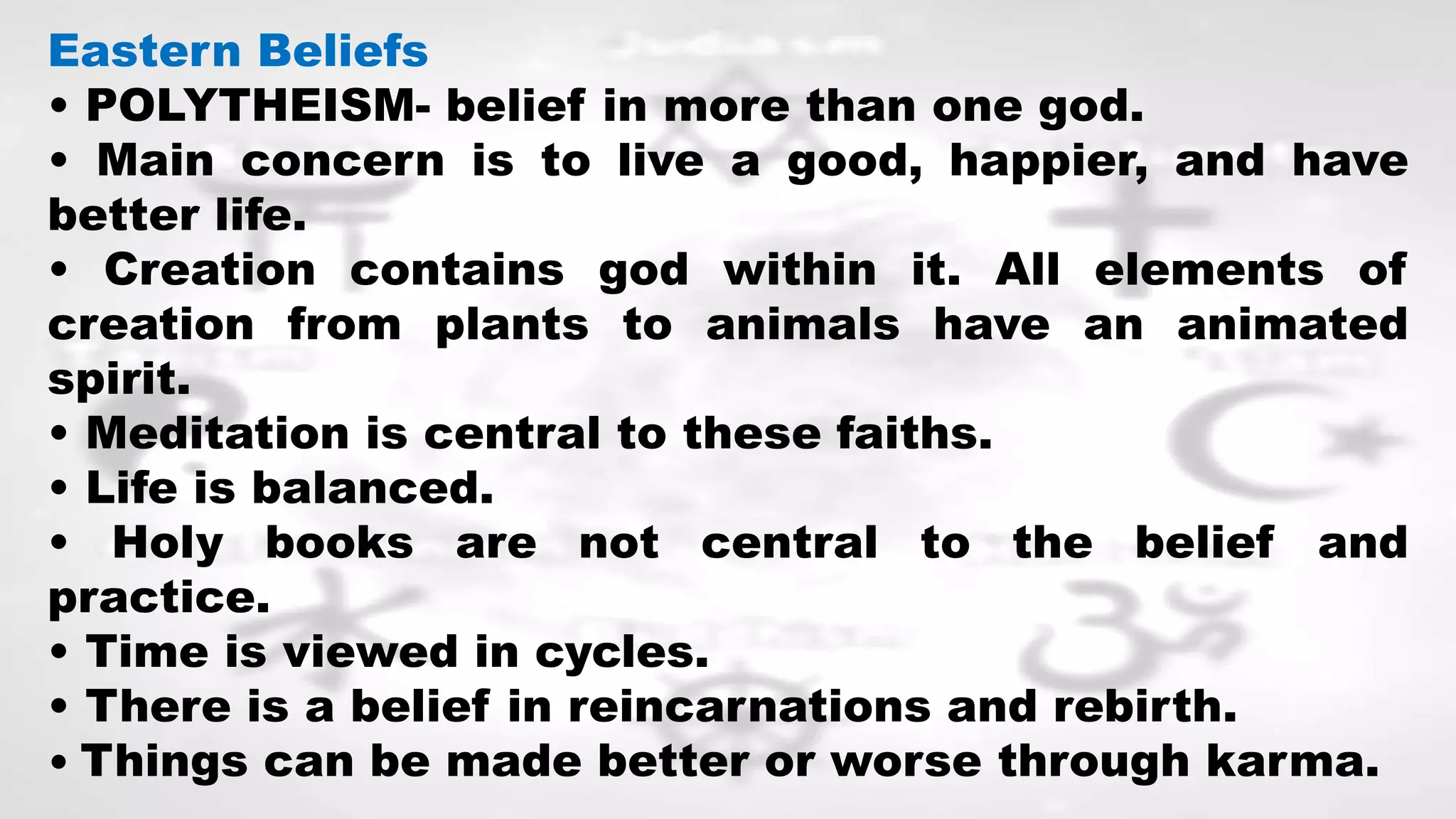 Eastern Beliefs

• POLYTHEISM- belief in more than one god.

• Main concern is to live a good, happier, and have better life.

• Creation contains god within it. All elements of creation from plants to animals have an animated spirit.

• Meditation is central to these faiths.

• Life is balanced.

• Holy books are not central to the belief and practice.

• Time is viewed in cycles.

• There is a belief in reincarnations and rebirth.

• Things can be made better or worse through karma.